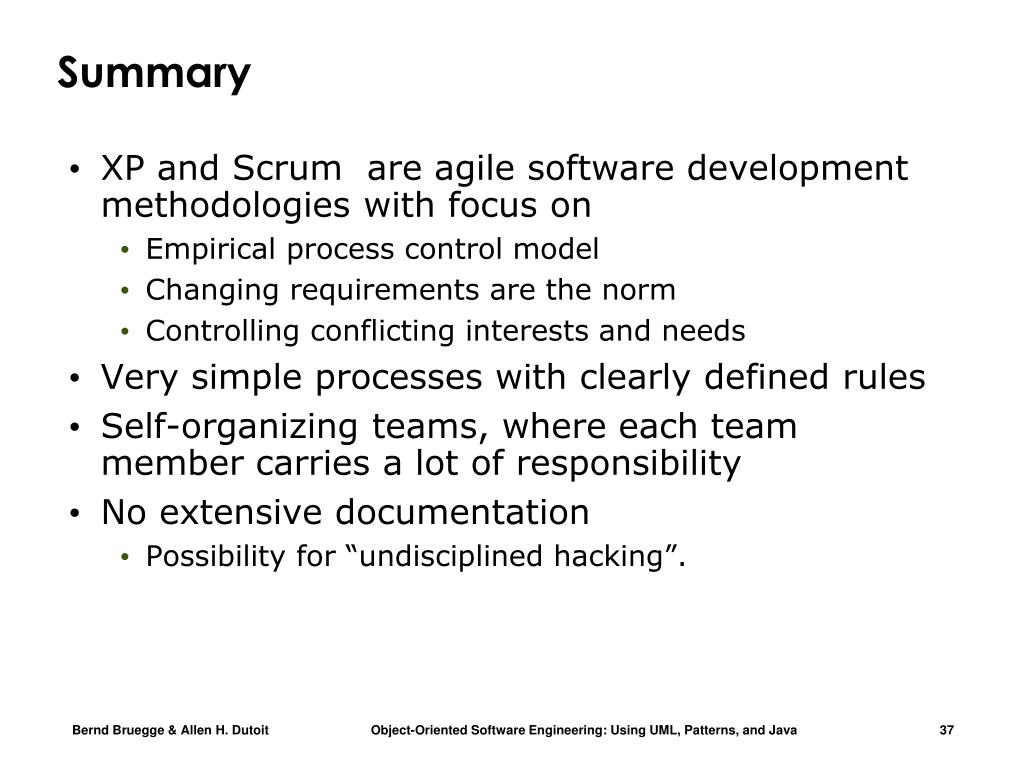 Summary

• XP and Scrum  are agile software development methodologies with focus on
  • Empirical process control model
  • Changing requirements are the norm
  • Controlling conflicting interests and needs
• Very simple processes with clearly defined rules
• Self-organizing teams, where each team member carries a lot of responsibility
• No extensive documentation
  • Possibility for “undisciplined hacking”.

Bernd Bruegge & Allen H. Dutoit Object-Oriented Software Engineering: Using UML, Patterns, and Java 37